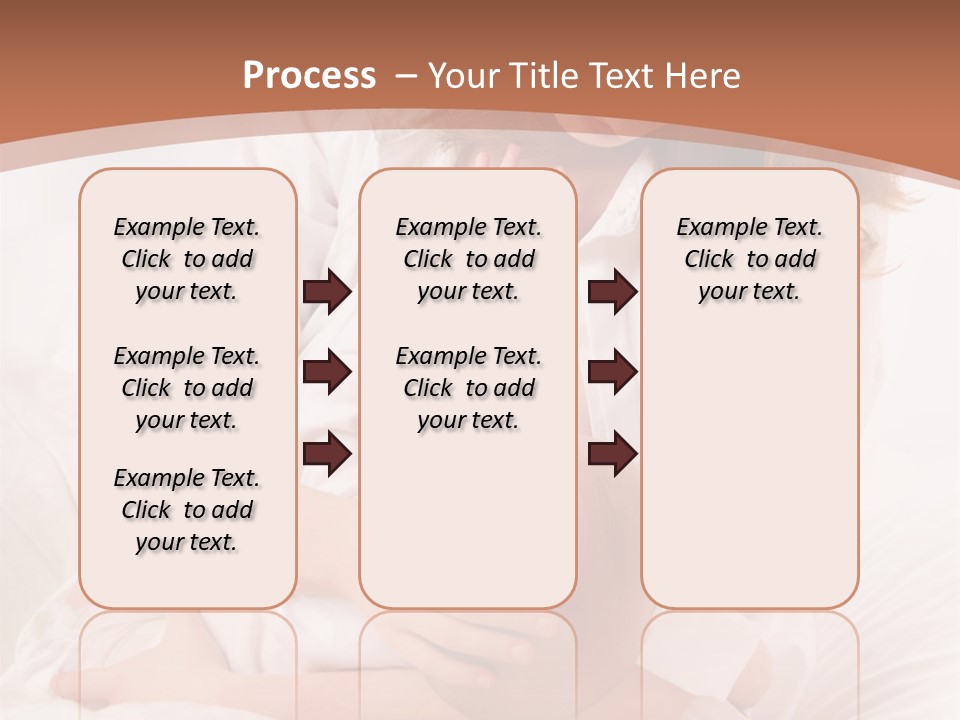 Process – Your Title Text Here

Example Text. Click to add your text.

Example Text. Click to add your text.

Example Text. Click to add your text.

Example Text. Click to add your text.

Example Text. Click to add your text.

Example Text. Click to add your text.